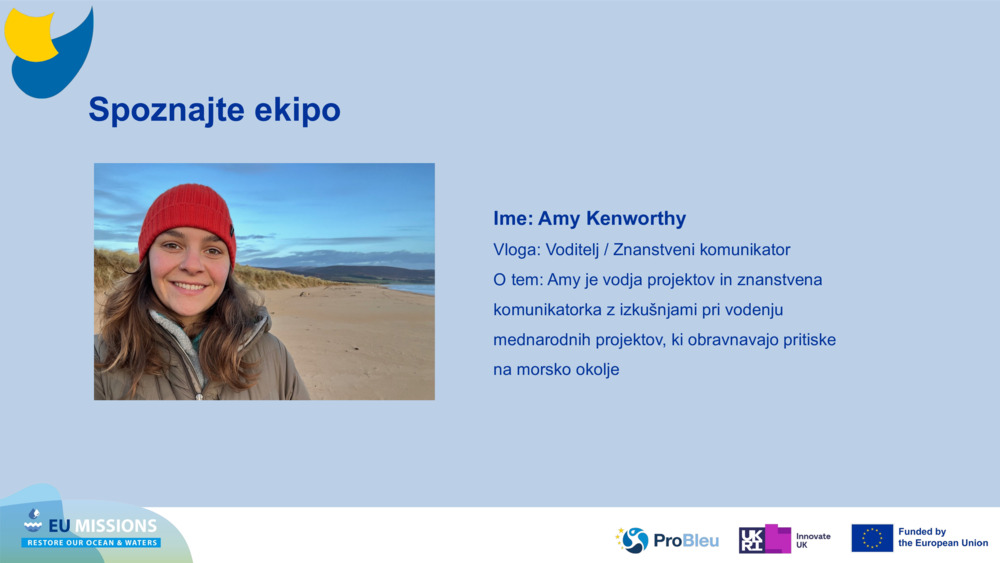 Spoznajte ekipo

Ime: Amy Kenworthy

Vloga: Voditelj / Znanstveni komunikator

O tem: Amy je vodja projektov in znanstvena komunikatorka z izkušnjami pri vodenju mednarodnih projektov, ki obravnavajo pritiske na morsko okolje

EU MISSIONS
RESTORE OUR OCEAN & WATERS

ProBleu

UKRI Innovate UK

Funded by the European Union